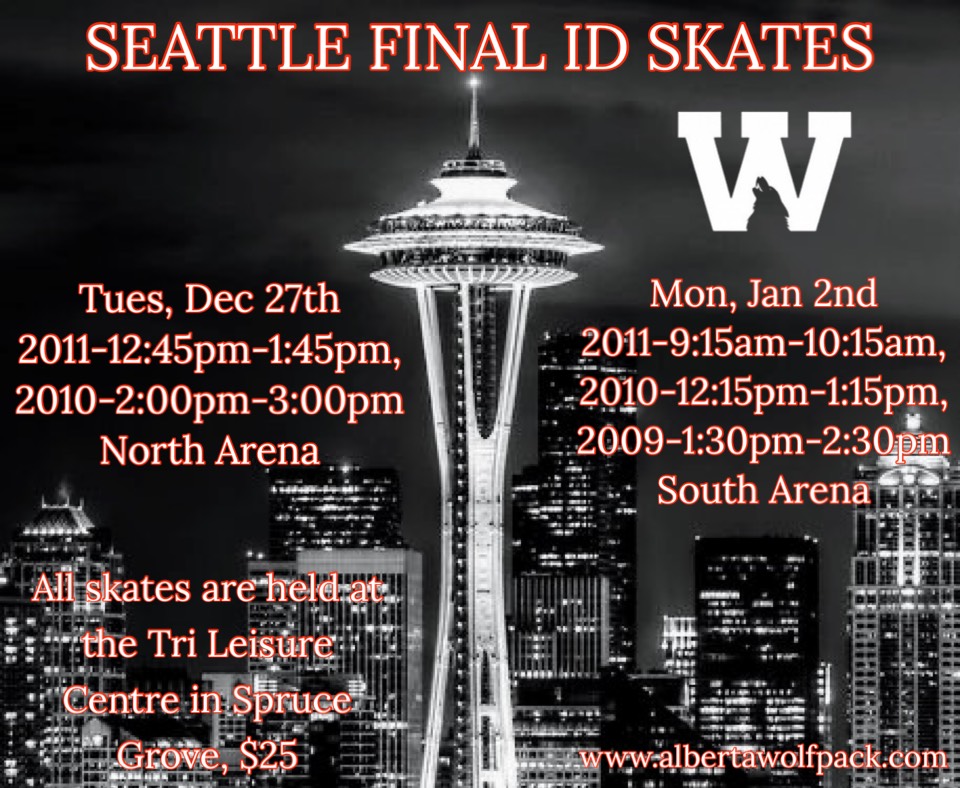 SEATTLE FINAL ID SKATES

W

Tues, Dec 27th
2011-12:45pm-1:45pm,
2010-2:00pm-3:00pm
North Arena

Mon, Jan 2nd
2011-9:15am-10:15am,
2010-12:15pm-1:15pm,
2009-1:30pm-2:30pm
South Arena

All skates are held at the Tri Leisure Centre in Spruce Grove, $25

www.albertawolfpack.com